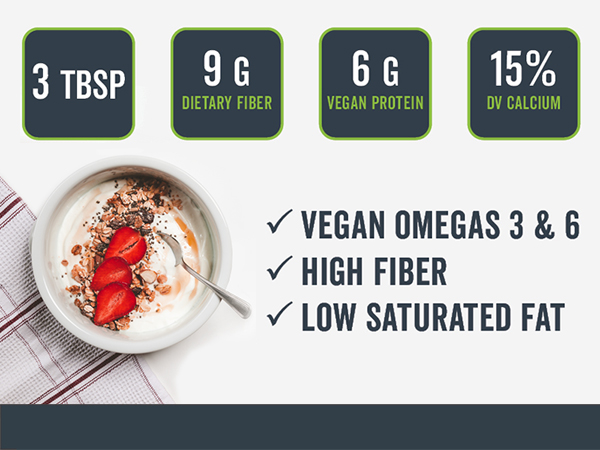 3 TBSP

9 G
DIETARY FIBER

6 G
VEGAN PROTEIN

15%
DV CALCIUM

✓ VEGAN OMEGAS 3 & 6
✓ HIGH FIBER
✓ LOW SATURATED FAT